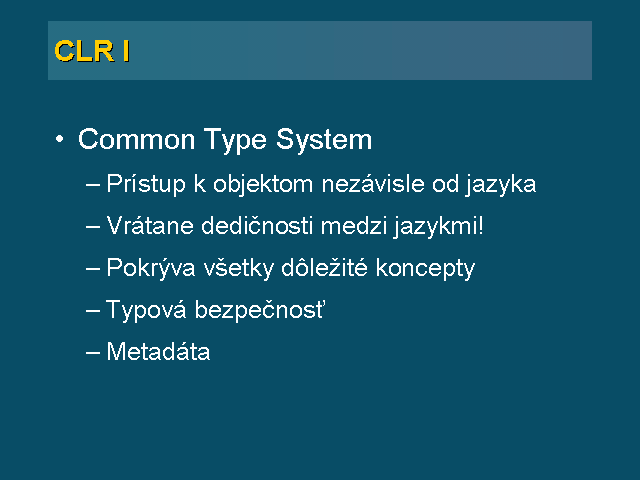 CLR I

• Common Type System

– Prístup k objektom nezávisle od jazyka

– Vrátane dedičnosti medzi jazykmi!

– Pokrýva všetky dôležité koncepty

– Typová bezpečnosť

– Metadáta